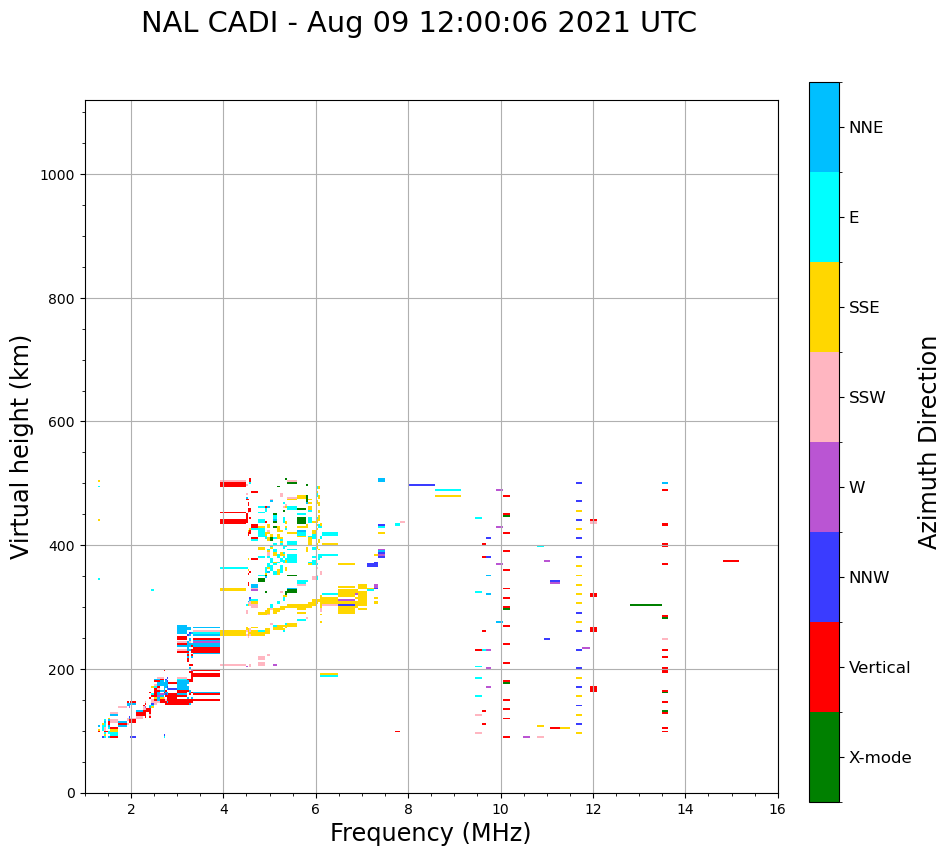 NAL CADI - Aug 09 12:00:06 2021 UTC

Virtual height (km)

1000
800
600
400
200
0

2 4 6 8 10 12 14 16

Frequency (MHz)

NNE
E
SSE
SSW
W
NNW
Vertical
X-mode

Azimuth Direction